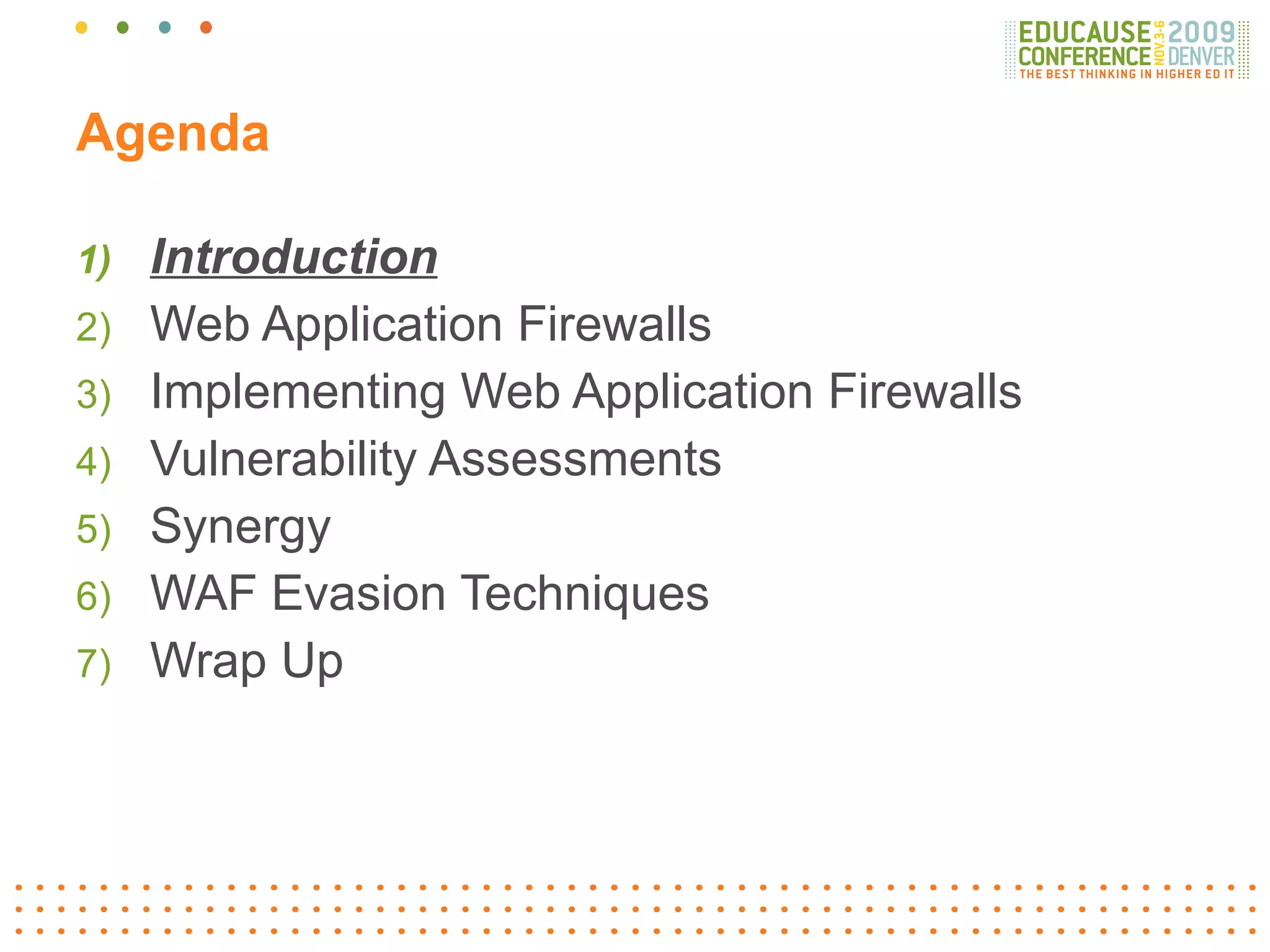 EDUCAUSE CONFERENCE NOV.3-6 2009 DENVER
THE BEST THINKING IN HIGHER ED IT

Agenda

1) Introduction
2) Web Application Firewalls
3) Implementing Web Application Firewalls
4) Vulnerability Assessments
5) Synergy
6) WAF Evasion Techniques
7) Wrap Up